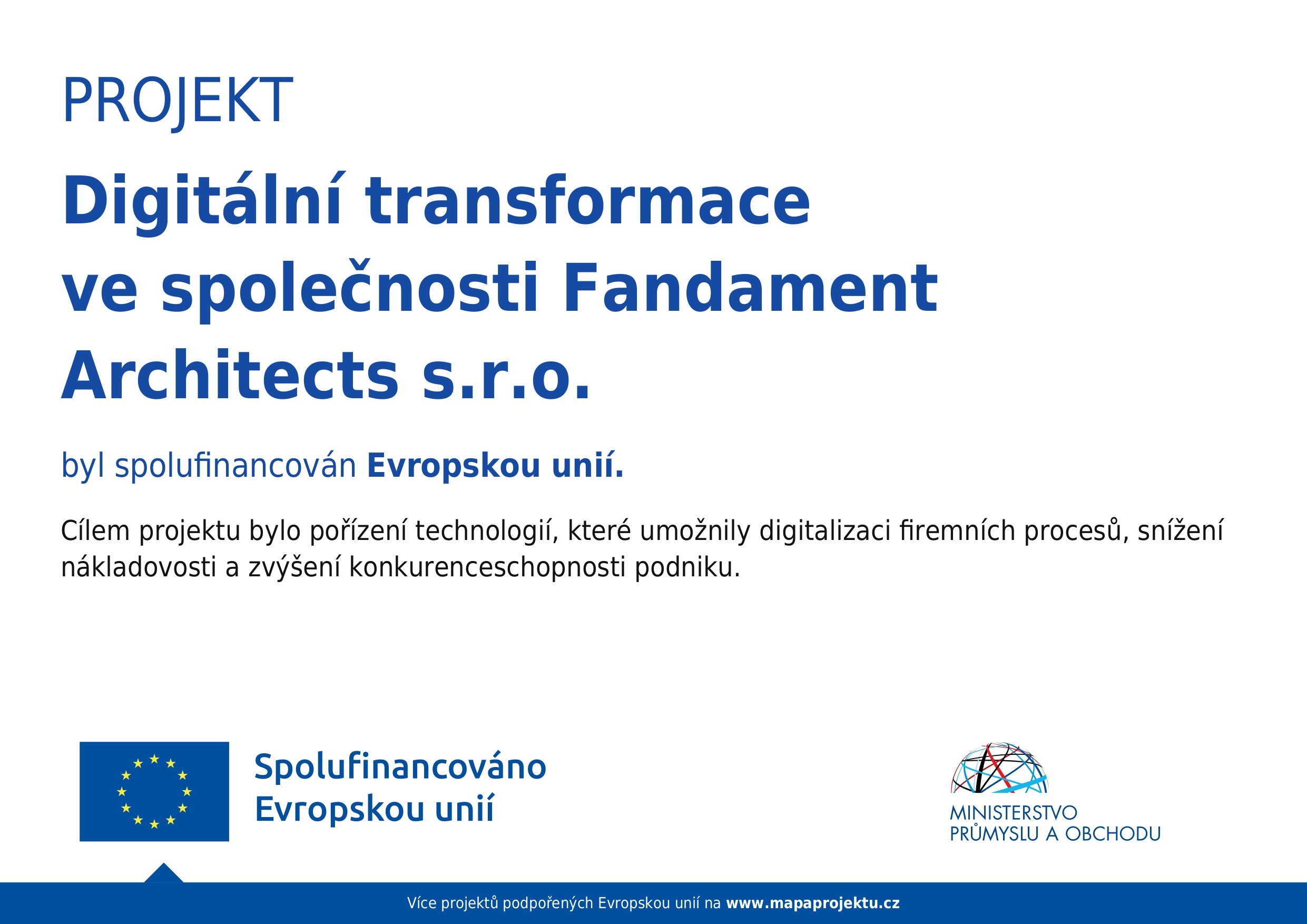 PROJEKT

Digitální transformace ve společnosti Fandament Architects s.r.o.

byl spolufinancován Evropskou unií.

Cílem projektu bylo pořízení technologií, které umožnily digitalizaci firemních procesů, snížení nákladovosti a zvýšení konkurenceschopnosti podniku.

Spolufinancováno Evropskou unií

MINISTERSTVO PRŮMYSLU A OBCHODU

Více projektů podpořených Evropskou unií na www.mapaprojektu.cz